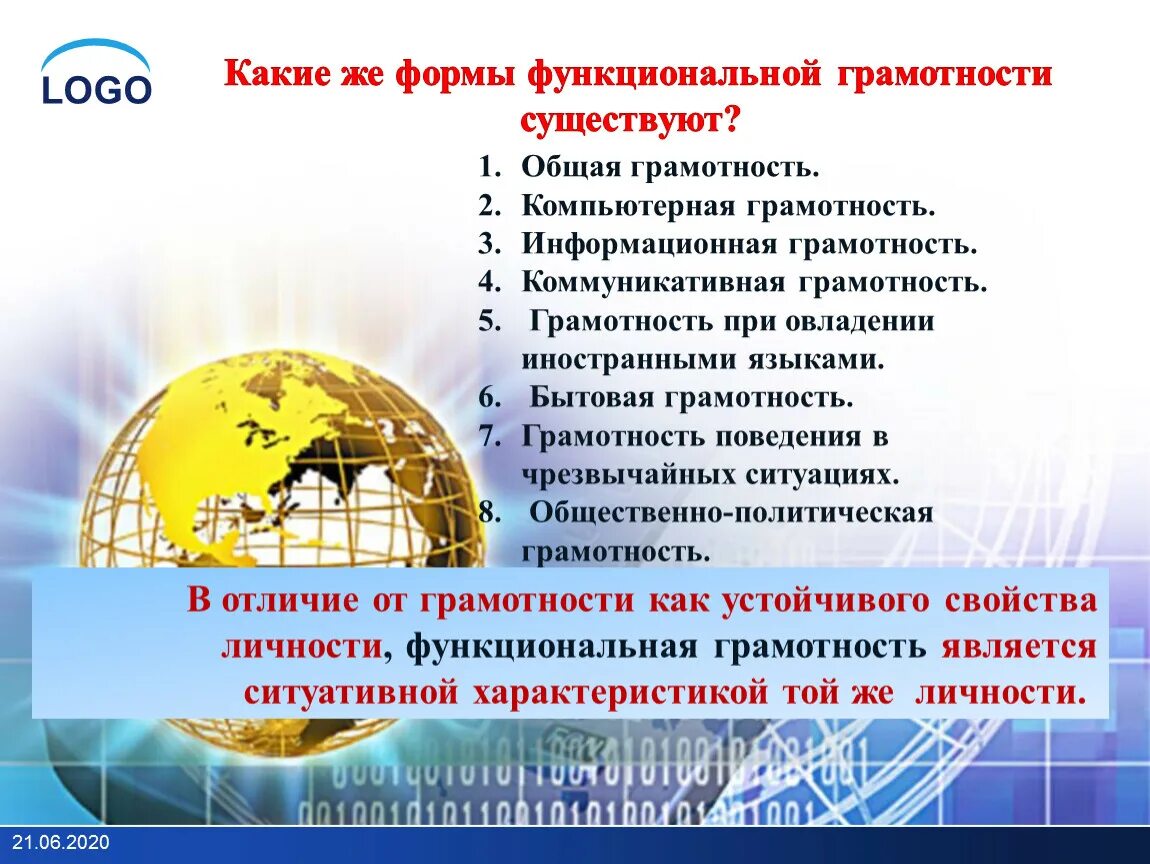 LOGO

Какие же формы функциональной грамотности существуют?

1. Общая грамотность.
2. Компьютерная грамотность.
3. Информационная грамотность.
4. Коммуникативная грамотность.
5. Грамотность при овладении иностранными языками.
6. Бытовая грамотность.
7. Грамотность поведения в чрезвычайных ситуациях.
8. Общественно-политическая грамотность.

В отличие от грамотности как устойчивого свойства личности, функциональная грамотность является ситуативной характеристикой той же личности.

21.06.2020